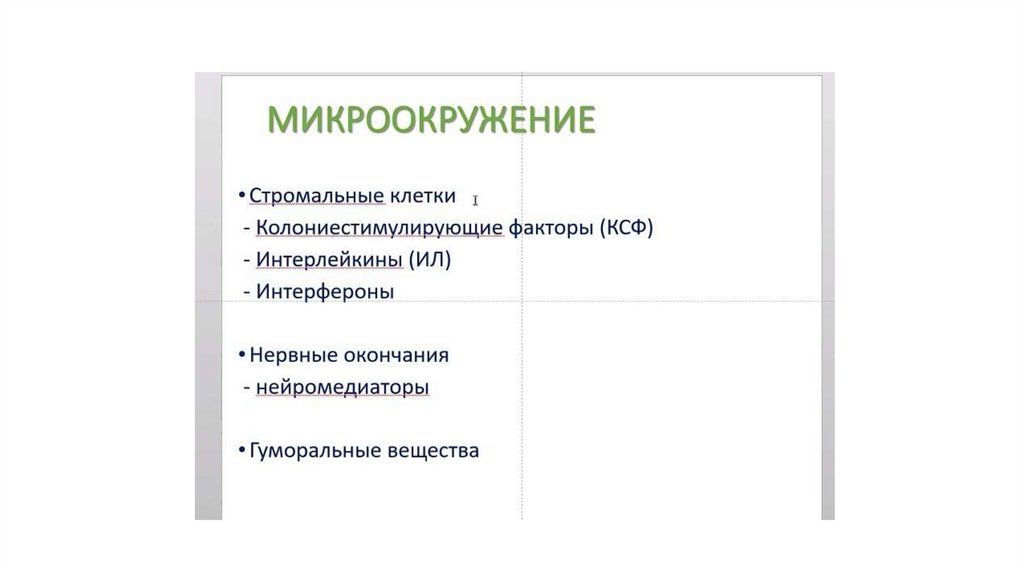 МИКРООКРУЖЕНИЕ

• Стромальные клетки
- Колониестимулирующие факторы (КСФ)
- Интерлейкины (ИЛ)
- Интерфероны

• Нервные окончания
- нейромедиаторы

• Гуморальные вещества